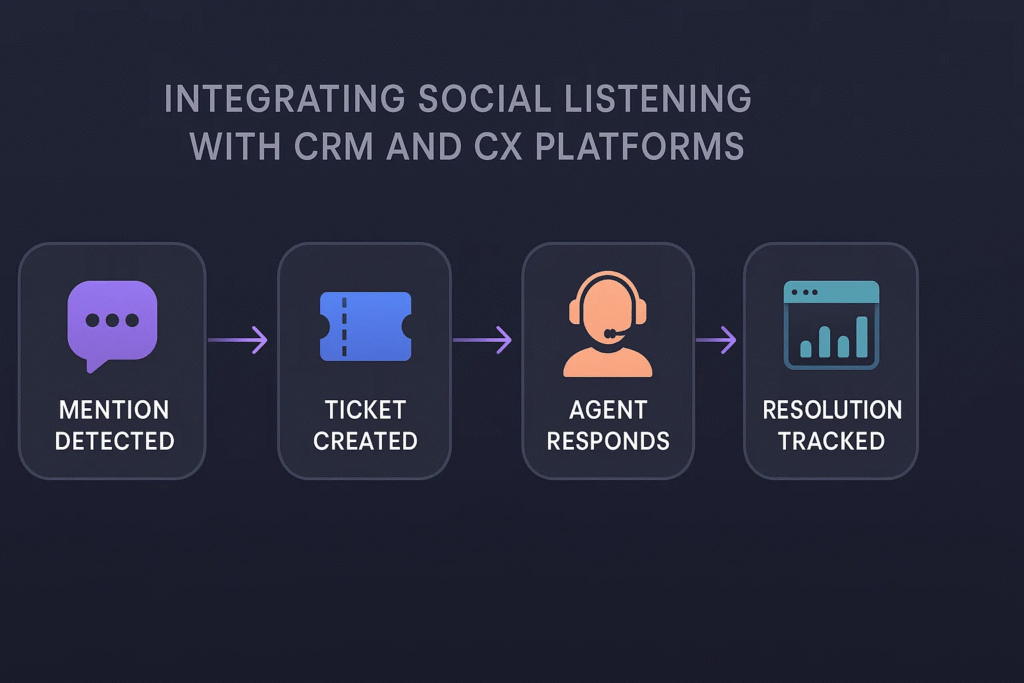 INTEGRATING SOCIAL LISTENING WITH CRM AND CX PLATFORMS

MENTION DETECTED

TICKET CREATED

AGENT RESPONDS

RESOLUTION TRACKED